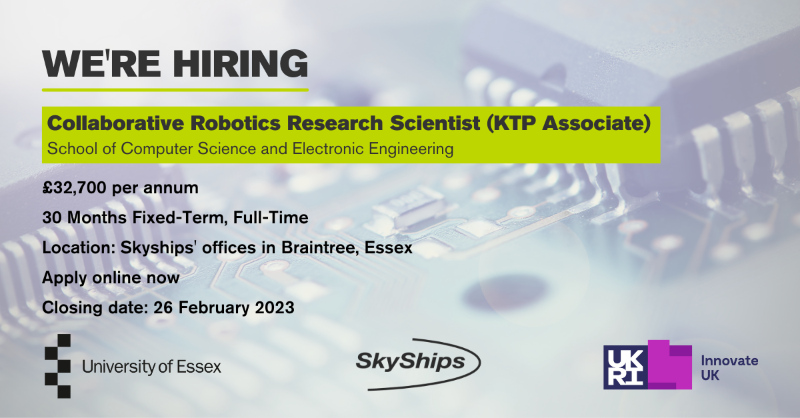 WE'RE HIRING

Collaborative Robotics Research Scientist (KTP Associate)
School of Computer Science and Electronic Engineering

£32,700 per annum

30 Months Fixed-Term, Full-Time

Location: Skyships' offices in Braintree, Essex

Apply online now

Closing date: 26 February 2023

University of Essex

SkyShips

UK RI

Innovate UK